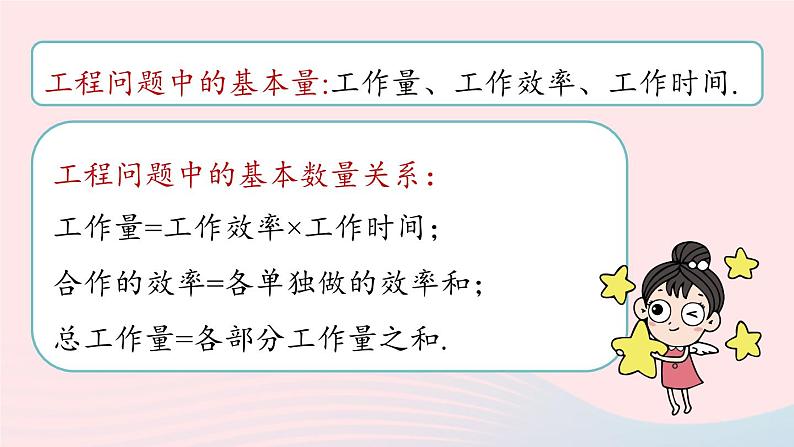 工程问题中的基本量:工作量、工作效率、工作时间.

工程问题中的基本数量关系：

工作量=工作效率×工作时间；

合作的效率=各单独做的效率和；

总工作量=各部分工作量之和.